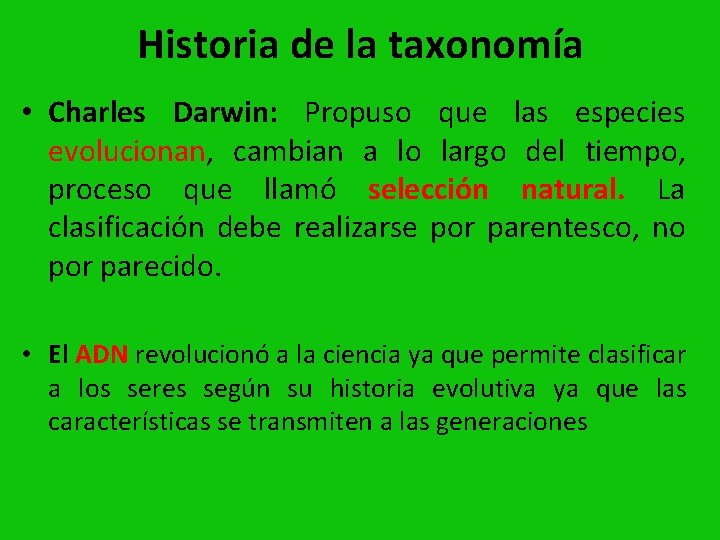 Historia de la taxonomía

• Charles Darwin: Propuso que las especies evolucionan, cambian a lo largo del tiempo, proceso que llamó selección natural. La clasificación debe realizarse por parentesco, no por parecido.

• El ADN revolucionó a la ciencia ya que permite clasificar a los seres según su historia evolutiva ya que las características se transmiten a las generaciones